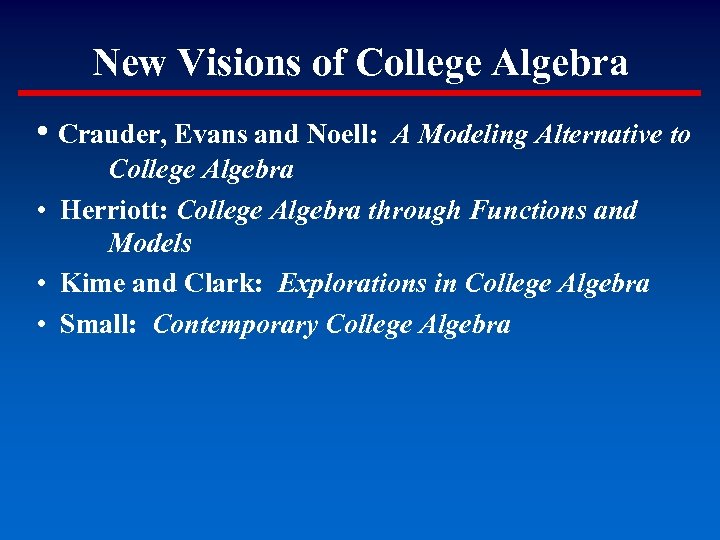 New Visions of College Algebra

• Crauder, Evans and Noell: A Modeling Alternative to College Algebra

• Herriott: College Algebra through Functions and Models

• Kime and Clark: Explorations in College Algebra

• Small: Contemporary College Algebra